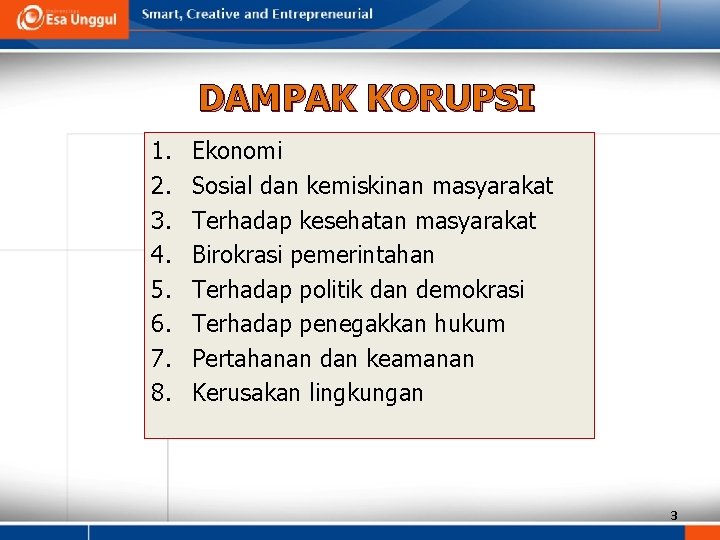 Esa Unggul

Smart, Creative and Entrepreneurial

DAMPAK KORUPSI

1. Ekonomi
2. Sosial dan kemiskinan masyarakat
3. Terhadap kesehatan masyarakat
4. Birokrasi pemerintahan
5. Terhadap politik dan demokrasi
6. Terhadap penegakkan hukum
7. Pertahanan dan keamanan
8. Kerusakan lingkungan

3